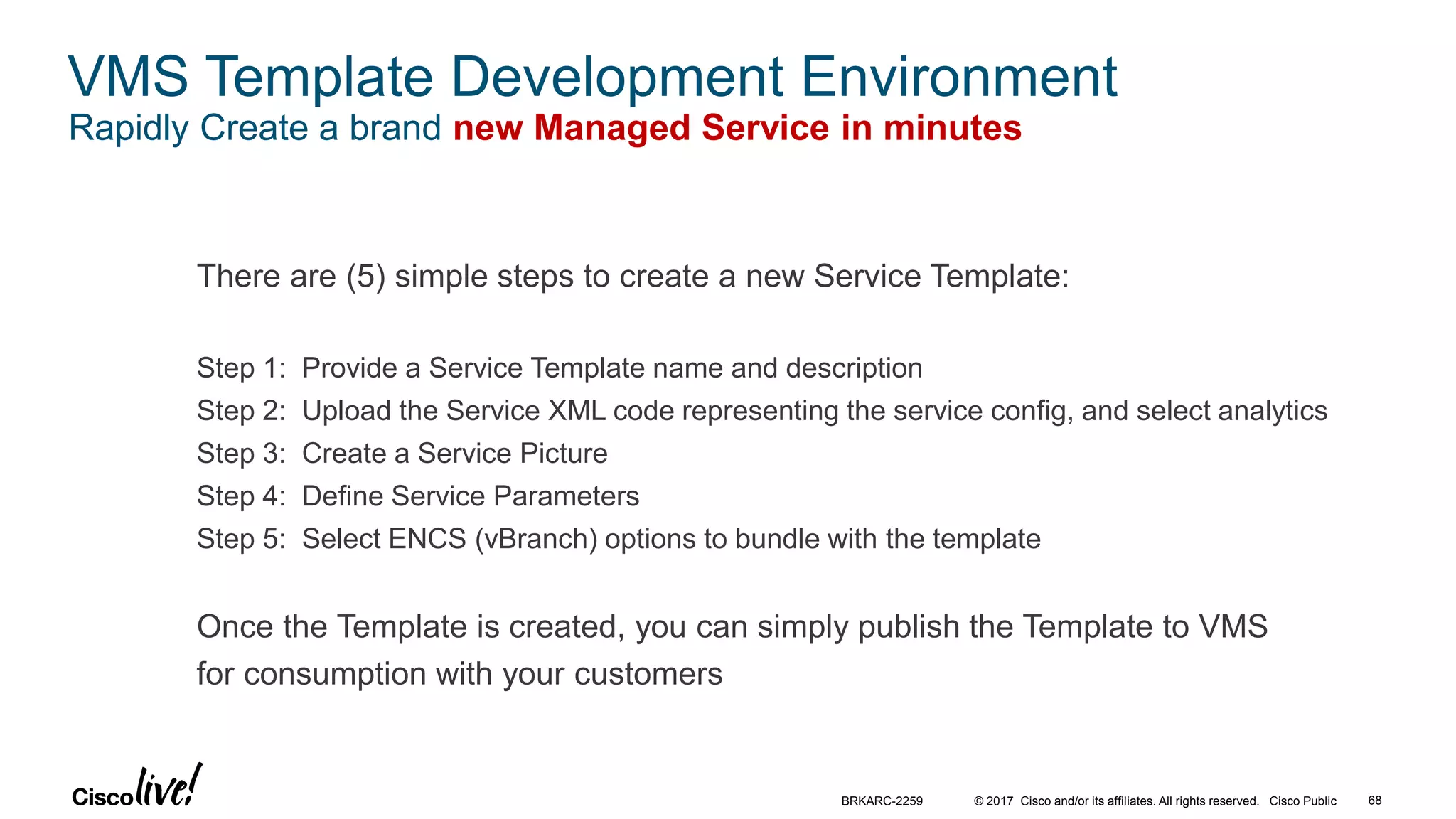 VMS Template Development Environment
Rapidly Create a brand new Managed Service in minutes

There are (5) simple steps to create a new Service Template:

Step 1: Provide a Service Template name and description
Step 2: Upload the Service XML code representing the service config, and select analytics
Step 3: Create a Service Picture
Step 4: Define Service Parameters
Step 5: Select ENCS (vBranch) options to bundle with the template

Once the Template is created, you can simply publish the Template to VMS for consumption with your customers

Cisco live!

BRKARC-2259 © 2017 Cisco and/or its affiliates. All rights reserved. Cisco Public 68